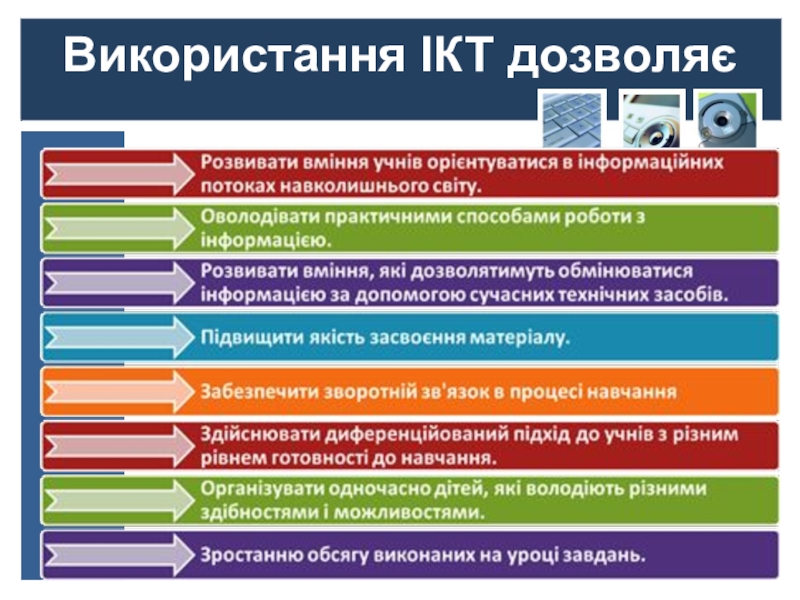 Використання ІКТ дозволяє

Розвивати вміння учнів орієнтуватися в інформаційних потоках навколишнього світу.

Оволодівати практичними способами роботи з інформацією.

Розвивати вміння, які дозволятимуть обмінюватися інформацією за допомогою сучасних технічних засобів.

Підвищити якість засвоєння матеріалу.

Забезпечити зворотній зв'язок в процесі навчання

Здійснювати диференційований підхід до учнів з різним рівнем готовності до навчання.

Організувати одночасно дітей, які володіють різними здібностями і можливостями.

Зростанню обсягу виконаних на уроці завдань.